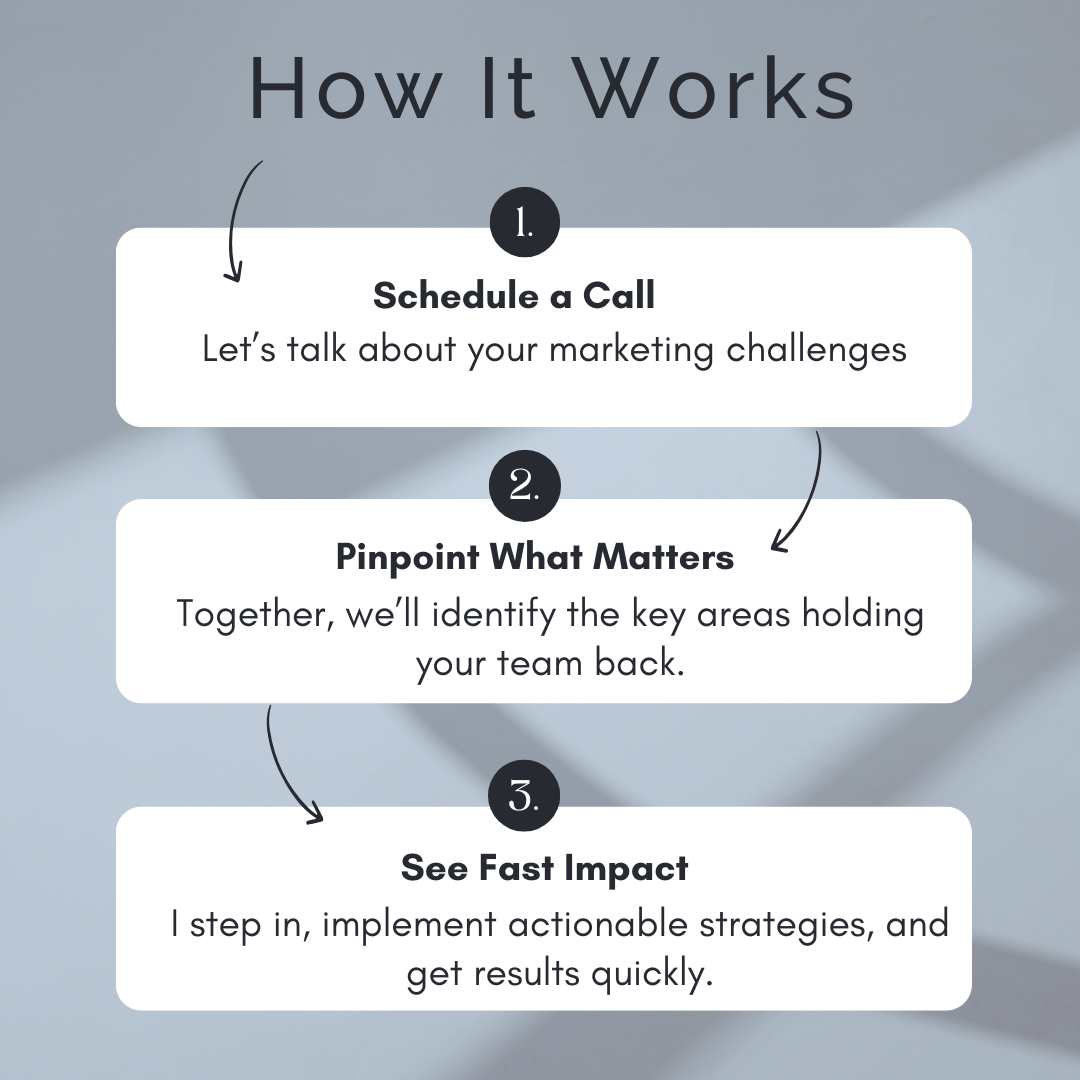 How It Works

1.

Schedule a Call

Let’s talk about your marketing challenges

2.

Pinpoint What Matters

Together, we’ll identify the key areas holding your team back.

3.

See Fast Impact

I step in, implement actionable strategies, and get results quickly.